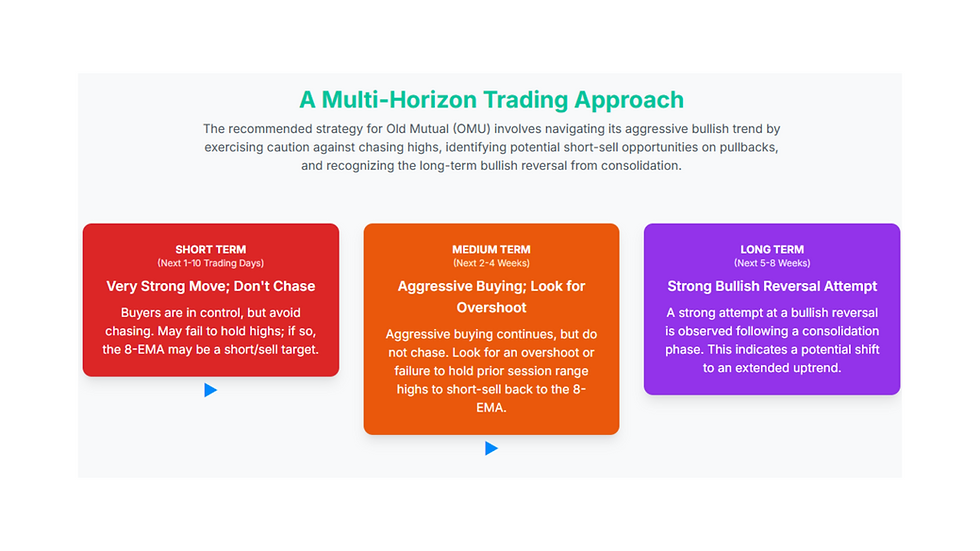 A Multi-Horizon Trading Approach

The recommended strategy for Old Mutual (OMU) involves navigating its aggressive bullish trend by exercising caution against chasing highs, identifying potential short-sell opportunities on pullbacks, and recognizing the long-term bullish reversal from consolidation.

SHORT TERM
(Next 1-10 Trading Days)

Very Strong Move; Don't Chase

Buyers are in control, but avoid chasing. May fail to hold highs; if so, the 8-EMA may be a short/sell target.

MEDIUM TERM
(Next 2-4 Weeks)

Aggressive Buying; Look for Overshoot

Aggressive buying continues, but do not chase. Look for an overshoot or failure to hold prior session range highs to short-sell back to the 8-EMA.

LONG TERM
(Next 5-8 Weeks)

Strong Bullish Reversal Attempt

A strong attempt at a bullish reversal is observed following a consolidation phase. This indicates a potential shift to an extended uptrend.